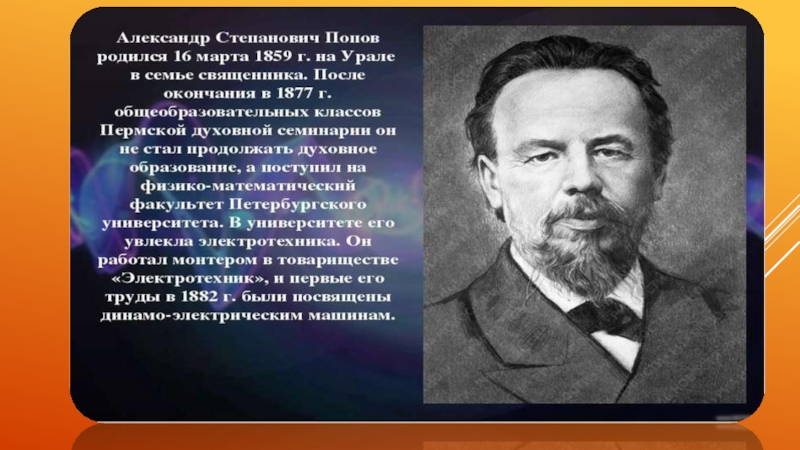 Александр Степанович Попов родился 16 марта 1859 г. на Урале в семье священника. После окончания в 1877 г. общеобразовательных классов Пермской духовной семинарии он не стал продолжать духовное образование, а поступил на физико-математический факультет Петербургского университета. В университете его увлекла электротехника. Он работал монтером в товариществе «Электротехник», и первые его труды в 1882 г. были посвящены динамо-электрическим машинам.